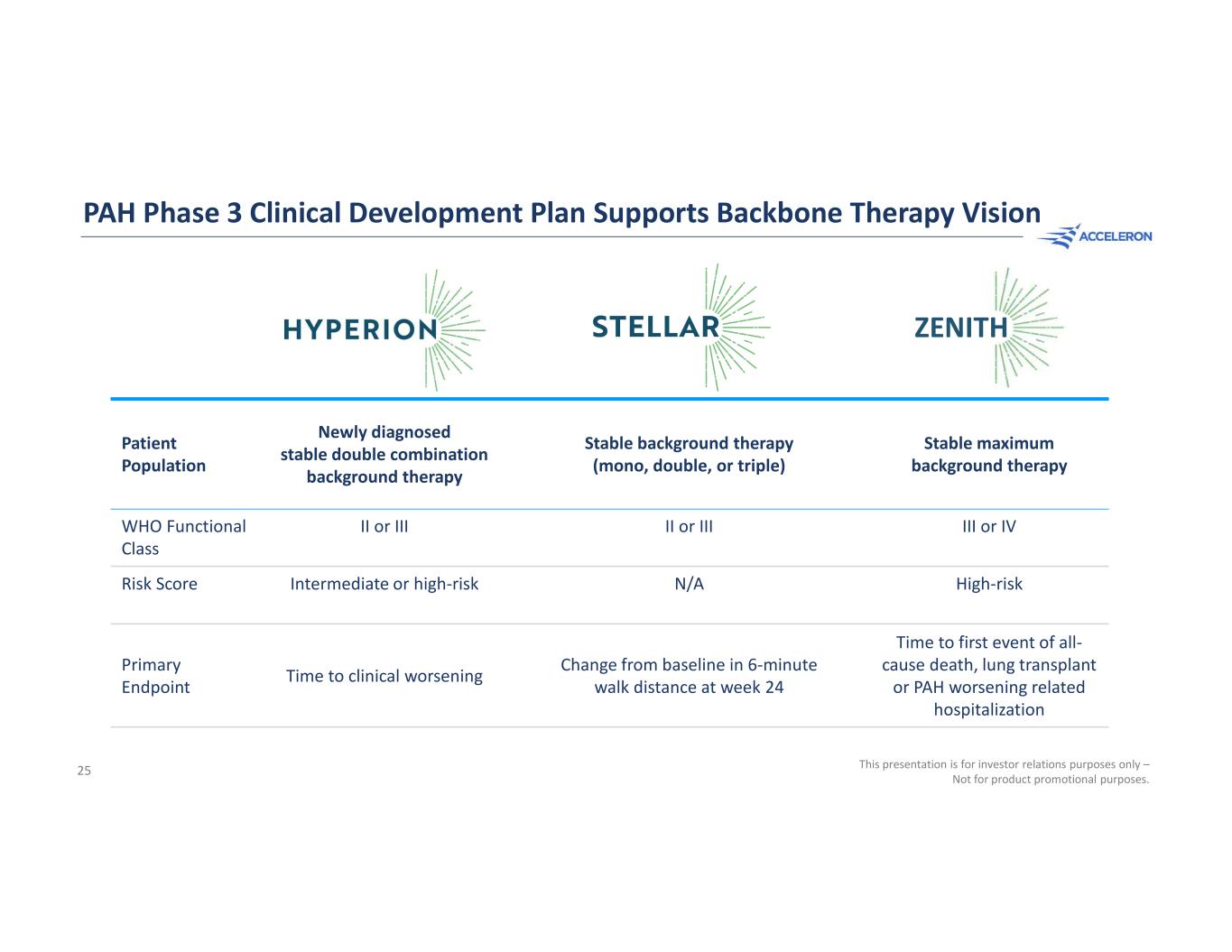 PAH Phase 3 Clinical Development Plan Supports Backbone Therapy Vision

ACCELERON

| | HYPERION | STELLAR | ZENITH |
|---|---|---|---|
| Patient Population | Newly diagnosed stable double combination background therapy | Stable background therapy (mono, double, or triple) | Stable maximum background therapy |
| WHO Functional Class | II or III | II or III | III or IV |
| Risk Score | Intermediate or high-risk | N/A | High-risk |
| Primary Endpoint | Time to clinical worsening | Change from baseline in 6-minute walk distance at week 24 | Time to first event of all-cause death, lung transplant or PAH worsening related hospitalization |

25

This presentation is for investor relations purposes only – Not for product promotional purposes.